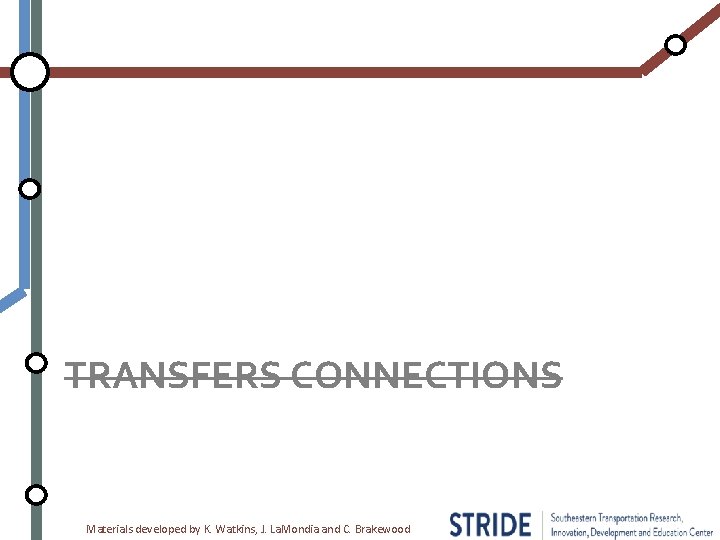 TRANSFERS CONNECTIONS

Materials developed by K. Watkins, J. LaMondia and C. Brakewood

STRIDE Southeastern Transportation Research, Innovation, Development and Education Center